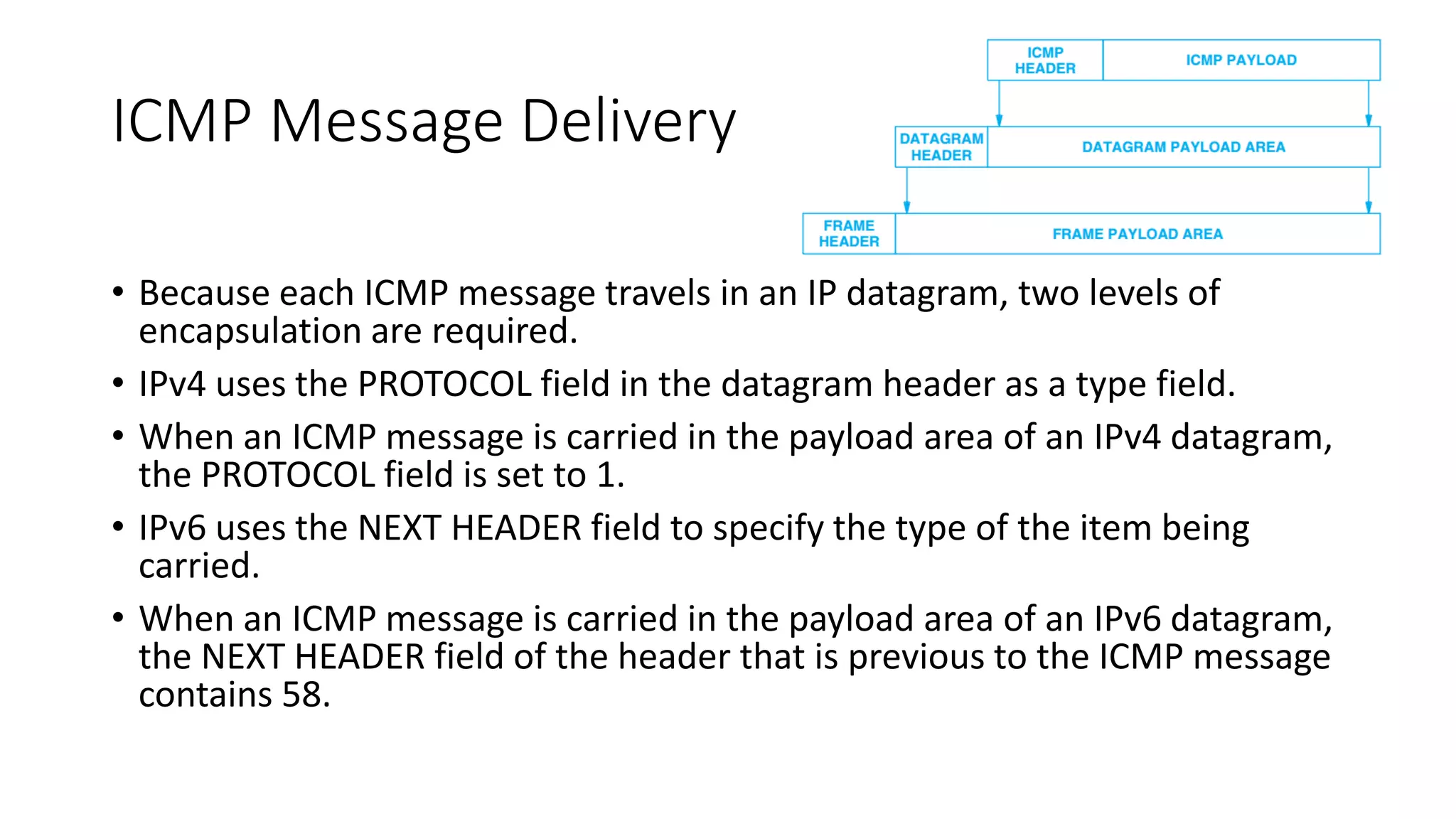 ICMP Message Delivery

ICMP HEADER

ICMP PAYLOAD

DATAGRAM HEADER

DATAGRAM PAYLOAD AREA

FRAME HEADER

FRAME PAYLOAD AREA

• Because each ICMP message travels in an IP datagram, two levels of encapsulation are required.
• IPv4 uses the PROTOCOL field in the datagram header as a type field.
• When an ICMP message is carried in the payload area of an IPv4 datagram, the PROTOCOL field is set to 1.
• IPv6 uses the NEXT HEADER field to specify the type of the item being carried.
• When an ICMP message is carried in the payload area of an IPv6 datagram, the NEXT HEADER field of the header that is previous to the ICMP message contains 58.